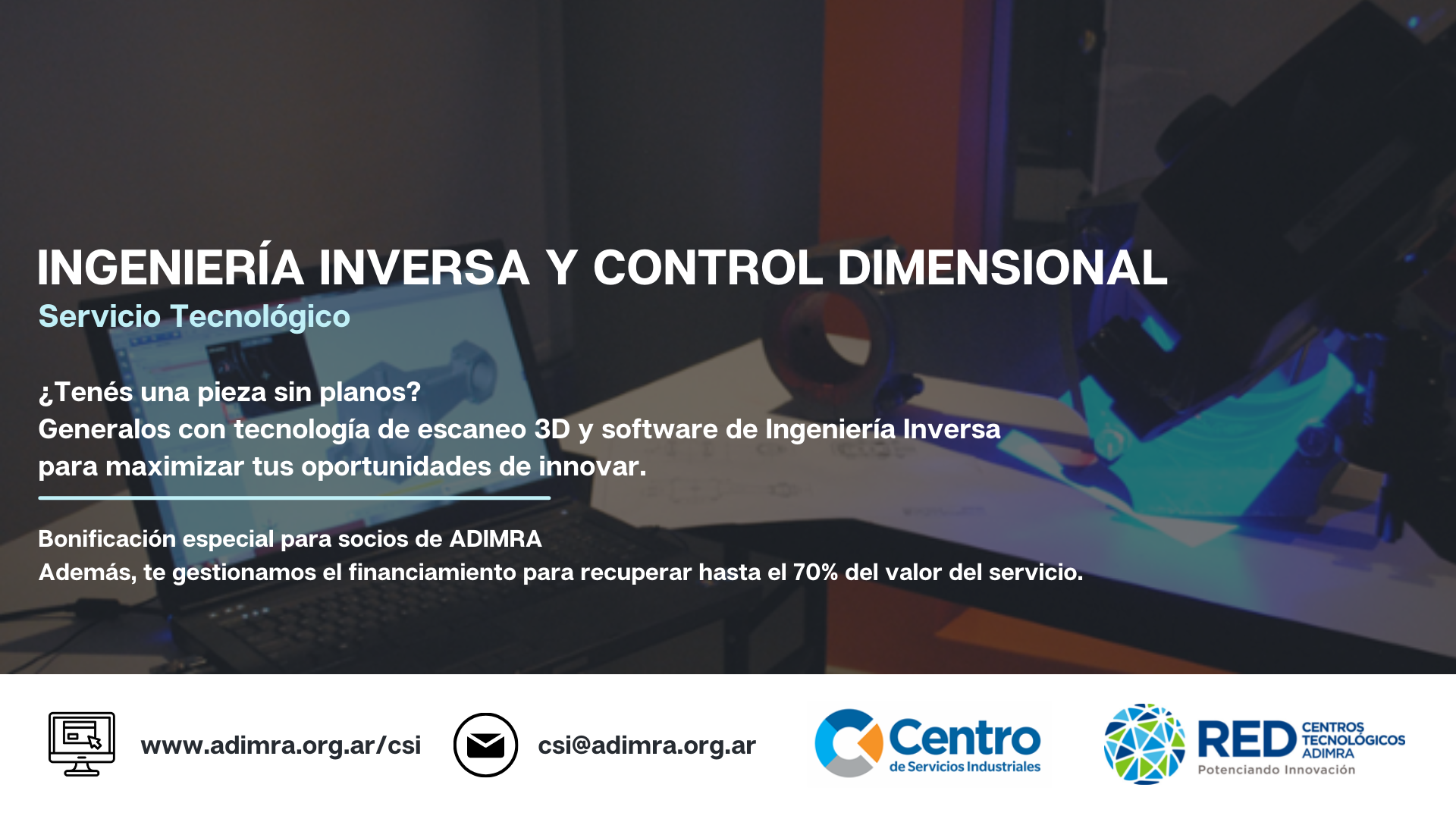 INGENIERÍA INVERSA Y CONTROL DIMENSIONAL
Servicio Tecnológico

¿Tenés una pieza sin planos?
Generalos con tecnología de escaneo 3D y software de Ingeniería Inversa para maximizar tus oportunidades de innovar.

Bonificación especial para socios de ADIMRA
Además, te gestionamos el financiamiento para recuperar hasta el 70% del valor del servicio.

www.adimra.org.ar/csi

csi@adimra.org.ar

Centro
de Servicios Industriales

RED CENTROS TECNOLÓGICOS ADIMRA
Potenciando Innovación